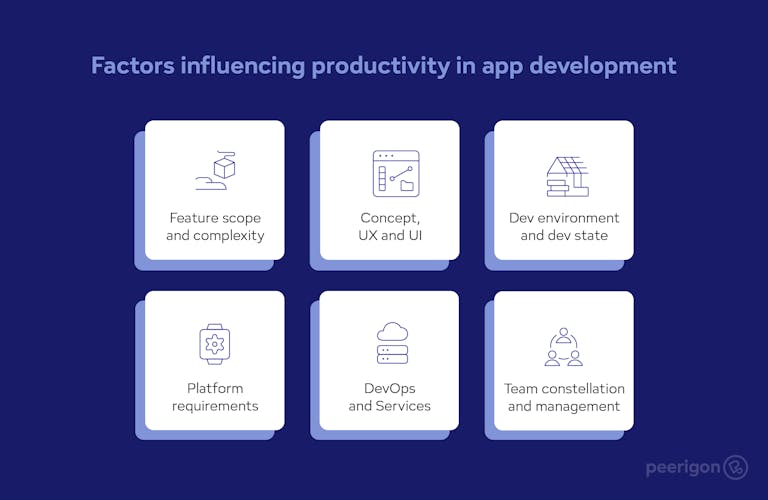 Factors influencing productivity in app development

Feature scope and complexity

Concept, UX and UI

Dev environment and dev state

Platform requirements

DevOps and Services

Team constellation and management

peerigon